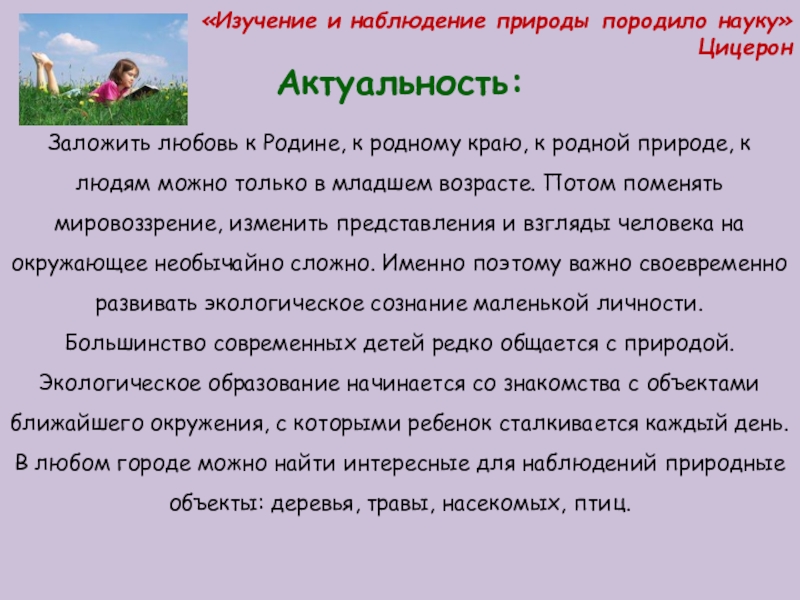 «Изучение и наблюдение природы породило науку»
Цицерон

Актуальность:

Заложить любовь к Родине, к родному краю, к родной природе, к людям можно только в младшем возрасте. Потом поменять мировоззрение, изменить представления и взгляды человека на окружающее необычайно сложно. Именно поэтому важно своевременно развивать экологическое сознание маленькой личности. Большинство современных детей редко общается с природой. Экологическое образование начинается со знакомства с объектами ближайшего окружения, с которыми ребенок сталкивается каждый день. В любом городе можно найти интересные для наблюдений природные объекты: деревья, травы, насекомых, птиц.